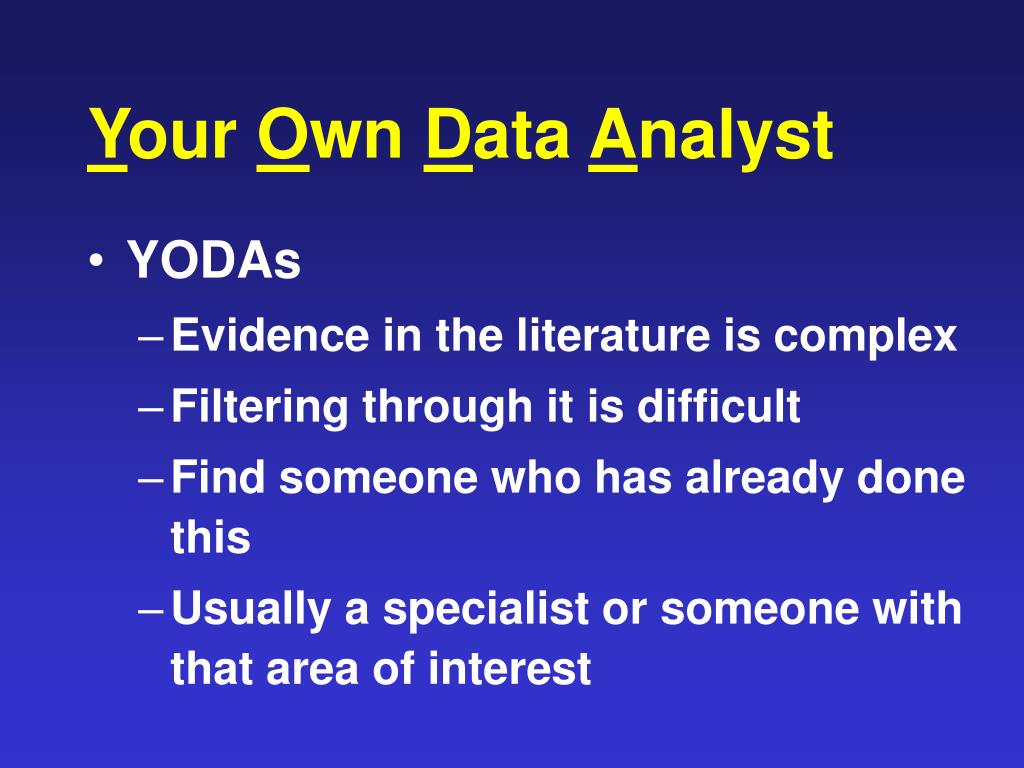 Your Own Data Analyst

• YODAs
– Evidence in the literature is complex
– Filtering through it is difficult
– Find someone who has already done this
– Usually a specialist or someone with that area of interest